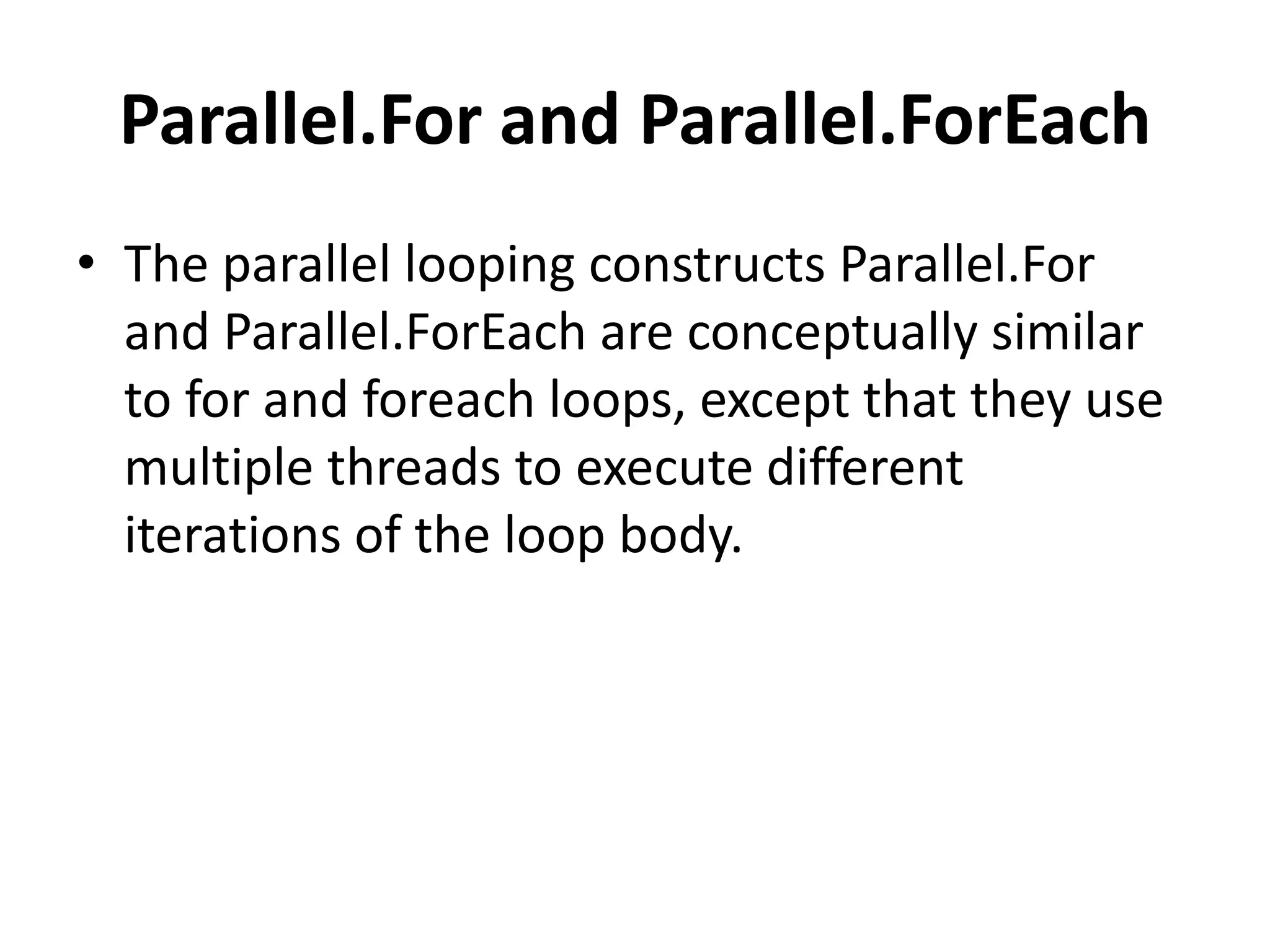 Parallel.For and Parallel.ForEach

• The parallel looping constructs Parallel.For and Parallel.ForEach are conceptually similar to for and foreach loops, except that they use multiple threads to execute different iterations of the loop body.